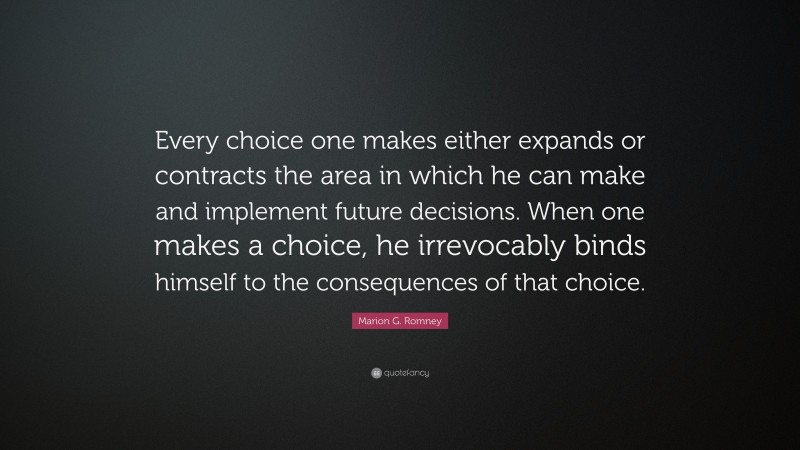 Every choice one makes either expands or contracts the area in which he can make and implement future decisions. When one makes a choice, he irrevocably binds himself to the consequences of that choice.

Marion G. Romney

quotefancy